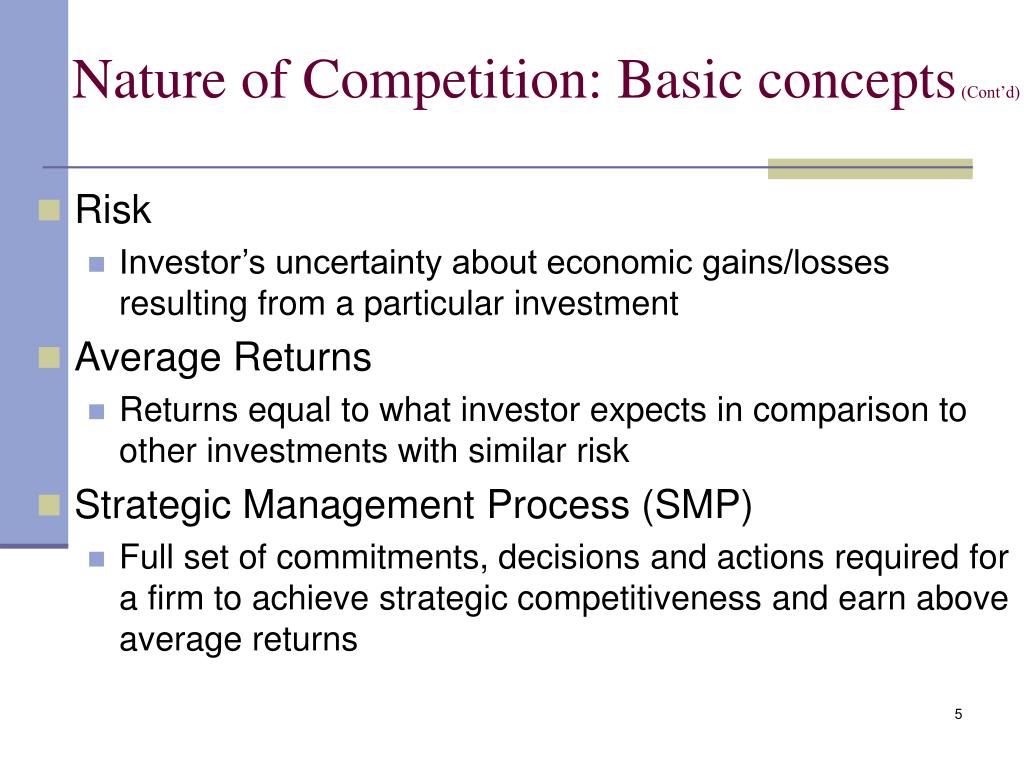 Nature of Competition: Basic concepts (Cont'd)

Risk
Investor's uncertainty about economic gains/losses resulting from a particular investment

Average Returns
Returns equal to what investor expects in comparison to other investments with similar risk

Strategic Management Process (SMP)
Full set of commitments, decisions and actions required for a firm to achieve strategic competitiveness and earn above average returns

5